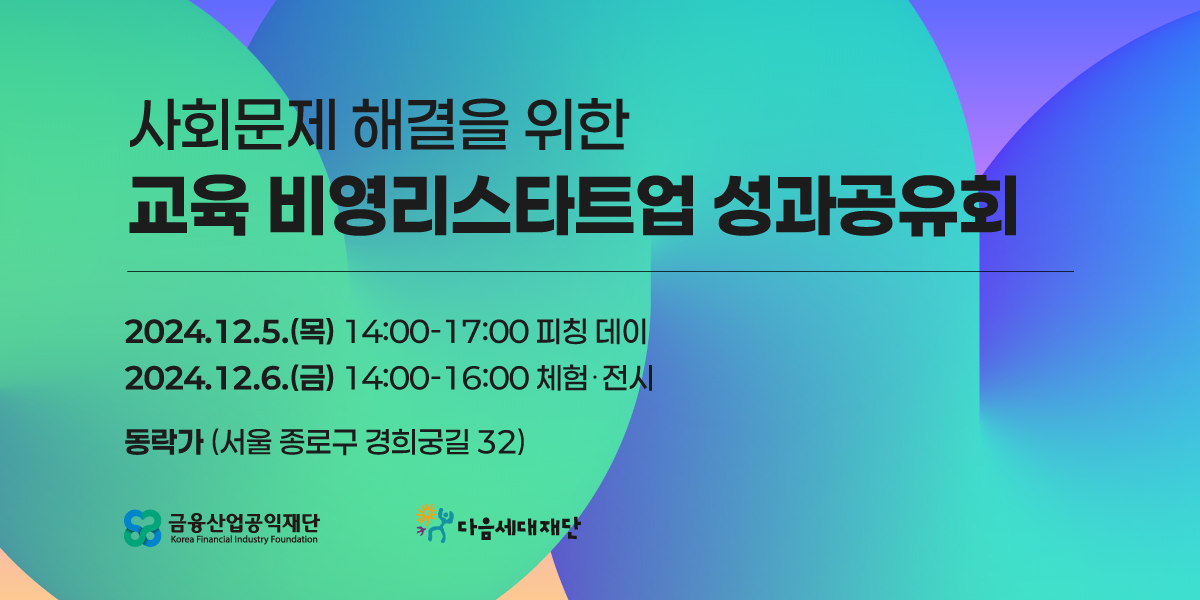 사회문제 해결을 위한
교육 비영리스타트업 성과공유회

2024.12.5.(목) 14:00-17:00 피칭 데이
2024.12.6.(금) 14:00-16:00 체험·전시

동락가 (서울 종로구 경희궁길 32)

금융산업공익재단
Korea Financial Industry Foundation

다음세대재단